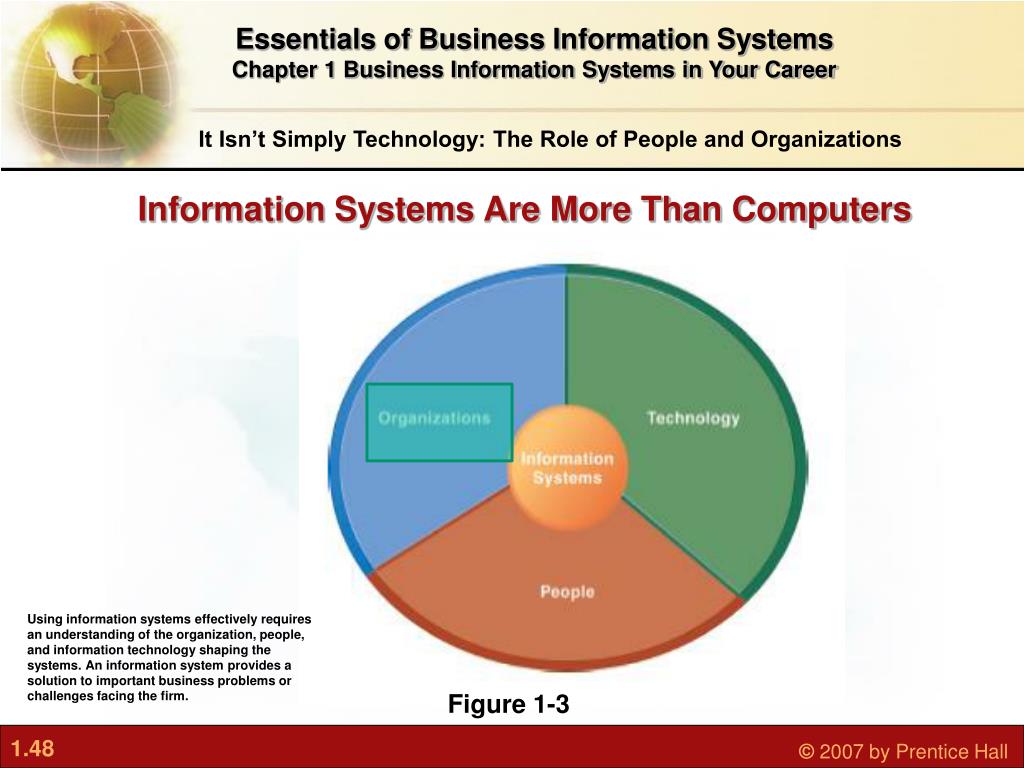 Essentials of Business Information Systems
Chapter 1 Business Information Systems in Your Career

It Isn't Simply Technology: The Role of People and Organizations

Information Systems Are More Than Computers

Organizations

Technology

Information Systems

People

Using information systems effectively requires an understanding of the organization, people, and information technology shaping the systems. An information system provides a solution to important business problems or challenges facing the firm.

Figure 1-3

1.48

© 2007 by Prentice Hall